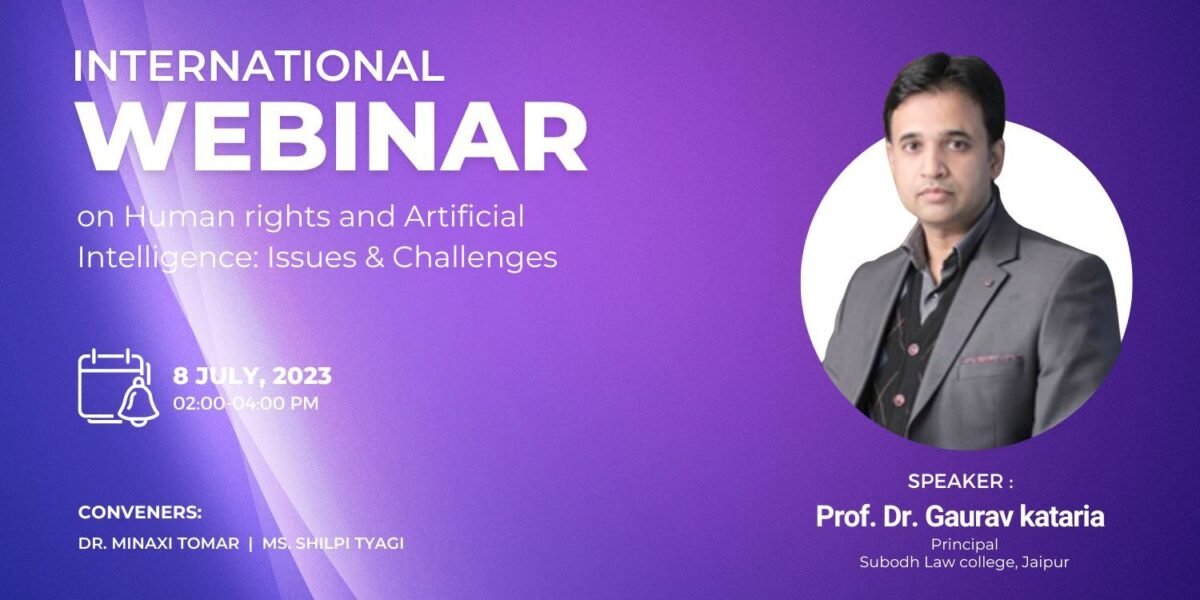 INTERNATIONAL
WEBINAR
on Human rights and Artificial Intelligence: Issues & Challenges

8 JULY, 2023
02:00-04:00 PM

CONVENERS:
DR. MINAXI TOMAR | MS. SHILPI TYAGI

SPEAKER :
Prof. Dr. Gaurav kataria
Principal
Subodh Law college, Jaipur